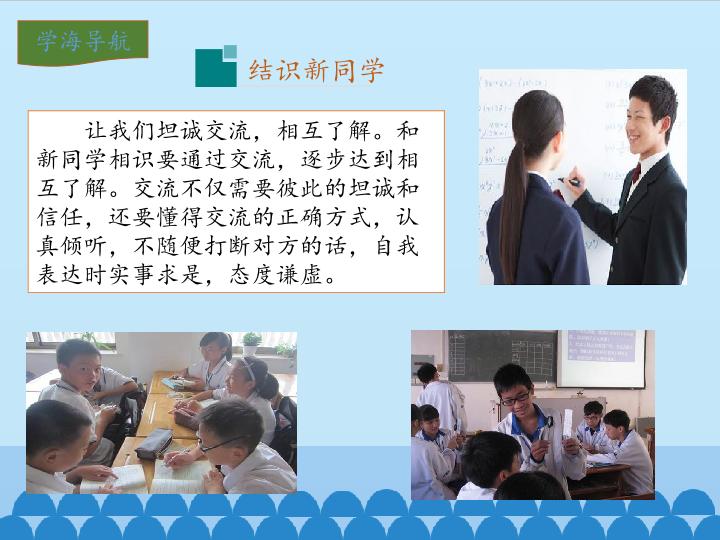 学海导航

结识新同学

让我们坦诚交流，相互了解。和新同学相识要通过交流，逐步达到相互了解。交流不仅需要彼此的坦诚和信任，还要懂得交流的正确方式，认真倾听，不随便打断对方的话，自我表达时实事求是，态度谦虚。